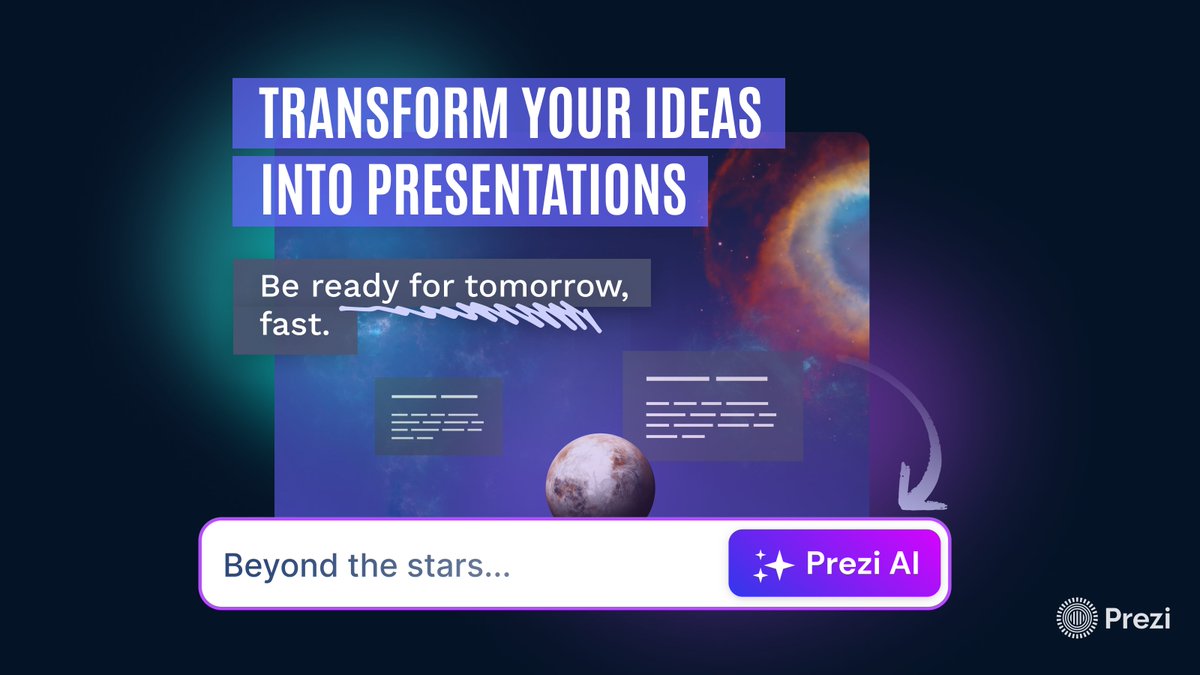 TRANSFORM YOUR IDEAS INTO PRESENTATIONS

Be ready for tomorrow, fast.

Beyond the stars...

Prezi AI

Prezi